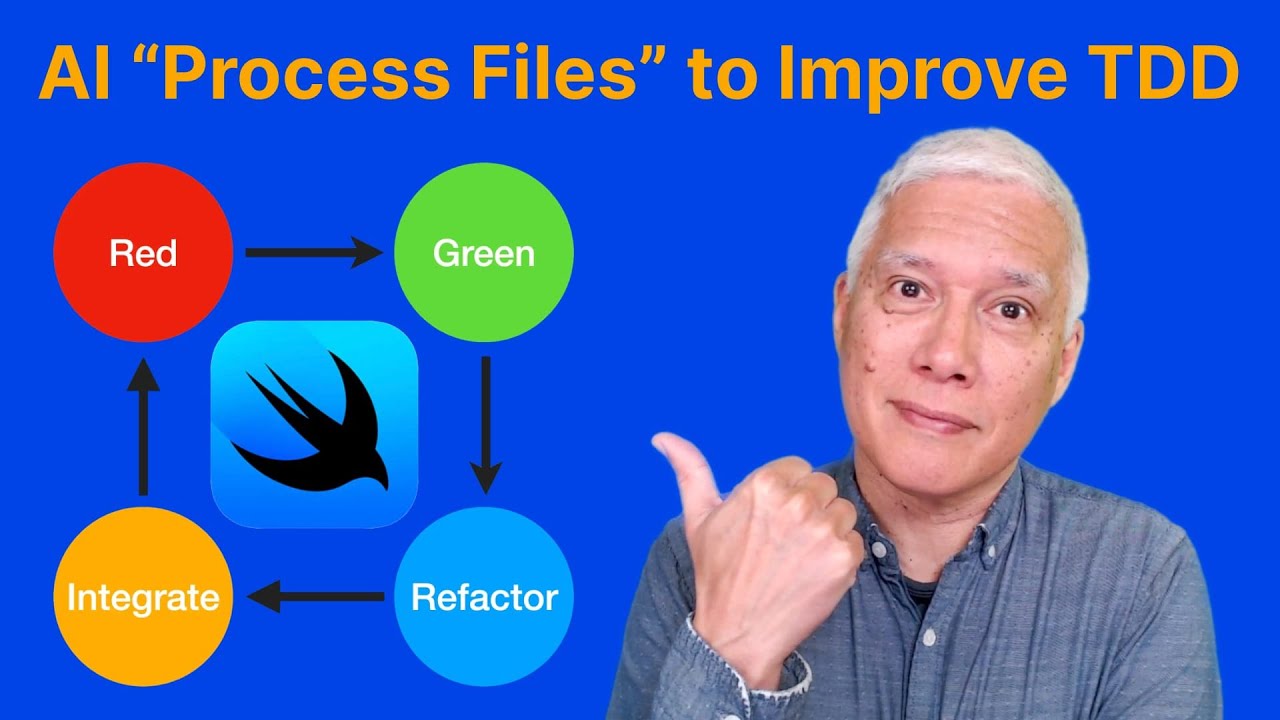 AI “Process Files” to Improve TDD

Red

Green

Refactor

Integrate